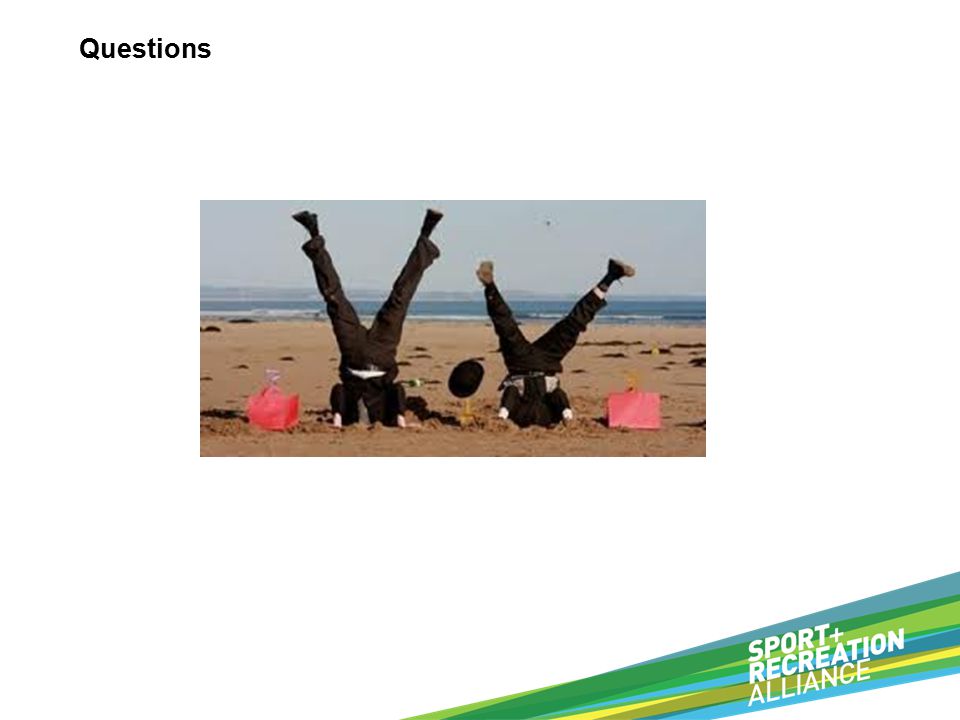 Questions

SPORT+
RECREATION
ALLIANCE